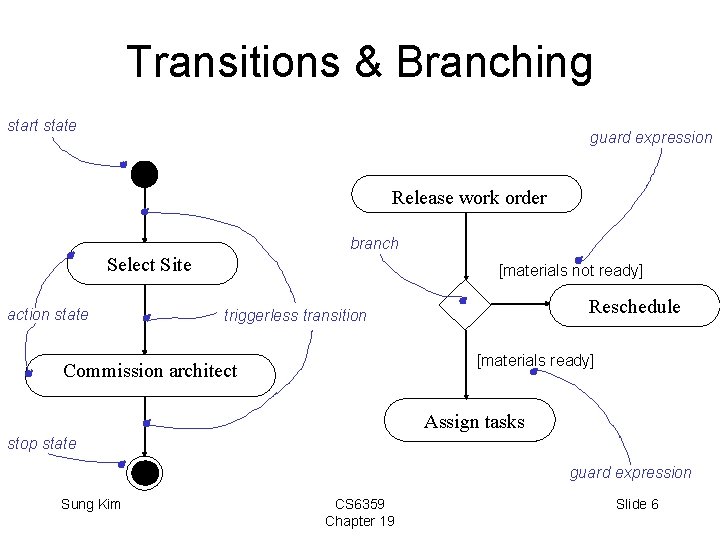 Transitions & Branching

start state

Select Site

action state

triggerless transition

Commission architect

stop state

guard expression

Release work order

branch

[materials not ready]

Reschedule

[materials ready]

Assign tasks

guard expression

Sung Kim

CS6359
Chapter 19

Slide 6